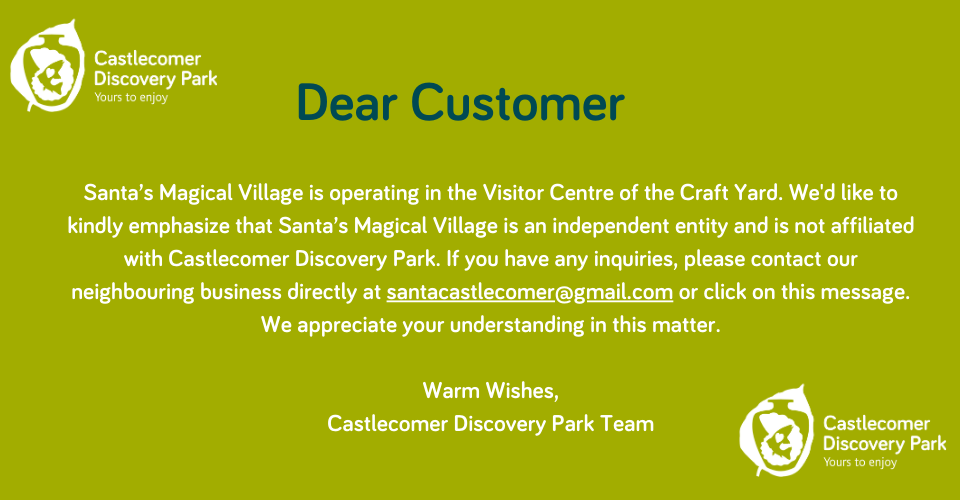 Castlecomer Discovery Park
Yours to enjoy

Dear Customer

Santa's Magical Village is operating in the Visitor Centre of the Craft Yard. We'd like to kindly emphasize that Santa's Magical Village is an independent entity and is not affiliated with Castlecomer Discovery Park. If you have any inquiries, please contact our neighbouring business directly at santacastlecomer@gmail.com or click on this message. We appreciate your understanding in this matter.

Warm Wishes,
Castlecomer Discovery Park Team

Castlecomer Discovery Park
Yours to enjoy